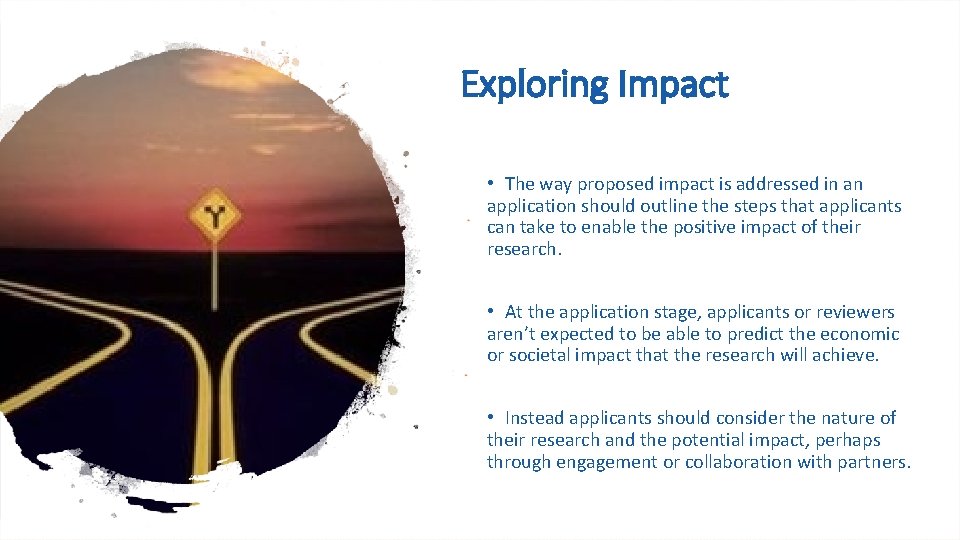 Exploring Impact

• The way proposed impact is addressed in an application should outline the steps that applicants can take to enable the positive impact of their research.

• At the application stage, applicants or reviewers aren't expected to be able to predict the economic or societal impact that the research will achieve.

• Instead applicants should consider the nature of their research and the potential impact, perhaps through engagement or collaboration with partners.